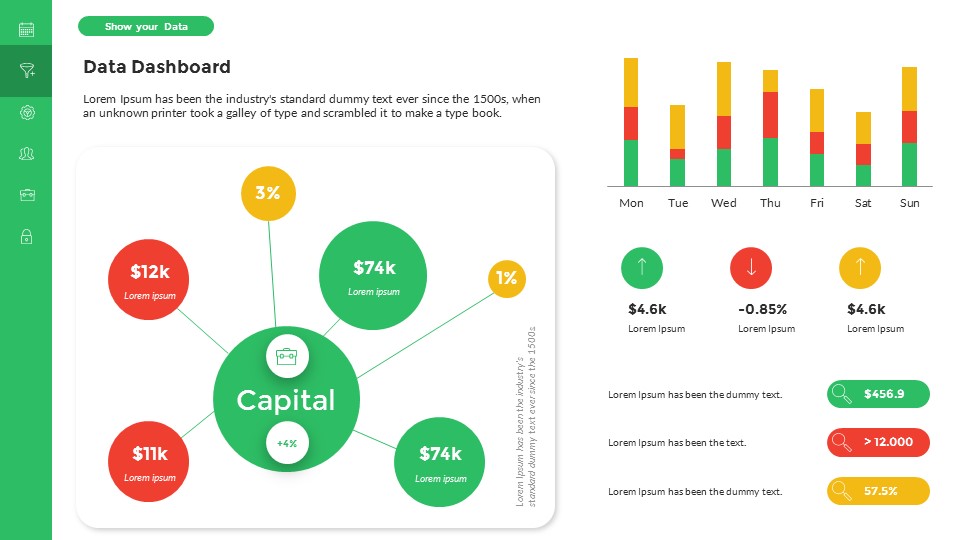 Show your Data

Data Dashboard

Lorem Ipsum has been the industry's standard dummy text ever since the 1500s, when an unknown printer took a galley of type and scrambled it to make a type book.

3%

$12k
Lorem ipsum

$74k
Lorem ipsum

1%

Capital

+4%

$11k
Lorem ipsum

$74k
Lorem ipsum

Lorem Ipsum has been the industry's standard dummy text ever since the 1500s

Mon Tue Wed Thu Fri Sat Sun

$4.6k
Lorem Ipsum

-0.85%
Lorem Ipsum

$4.6k
Lorem Ipsum

Lorem Ipsum has been the dummy text. $456.9

Lorem Ipsum has been the text. > 12.000

Lorem Ipsum has been the dummy text. 57.5%